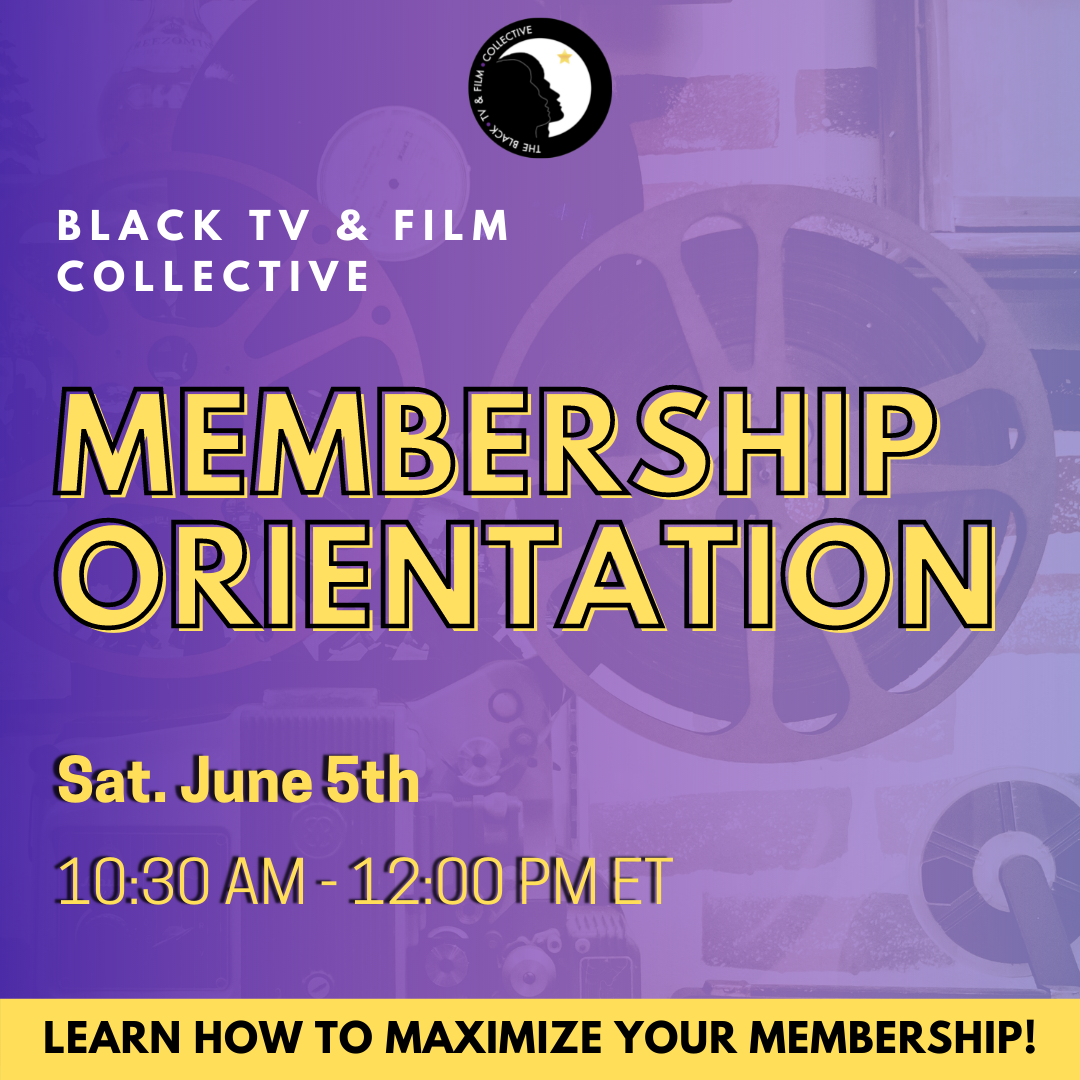 THE BLACK TV & FILM COLLECTIVE

BLACK TV & FILM COLLECTIVE

MEMBERSHIP ORIENTATION

Sat. June 5th

10:30 AM - 12:00 PM ET

LEARN HOW TO MAXIMIZE YOUR MEMBERSHIP!